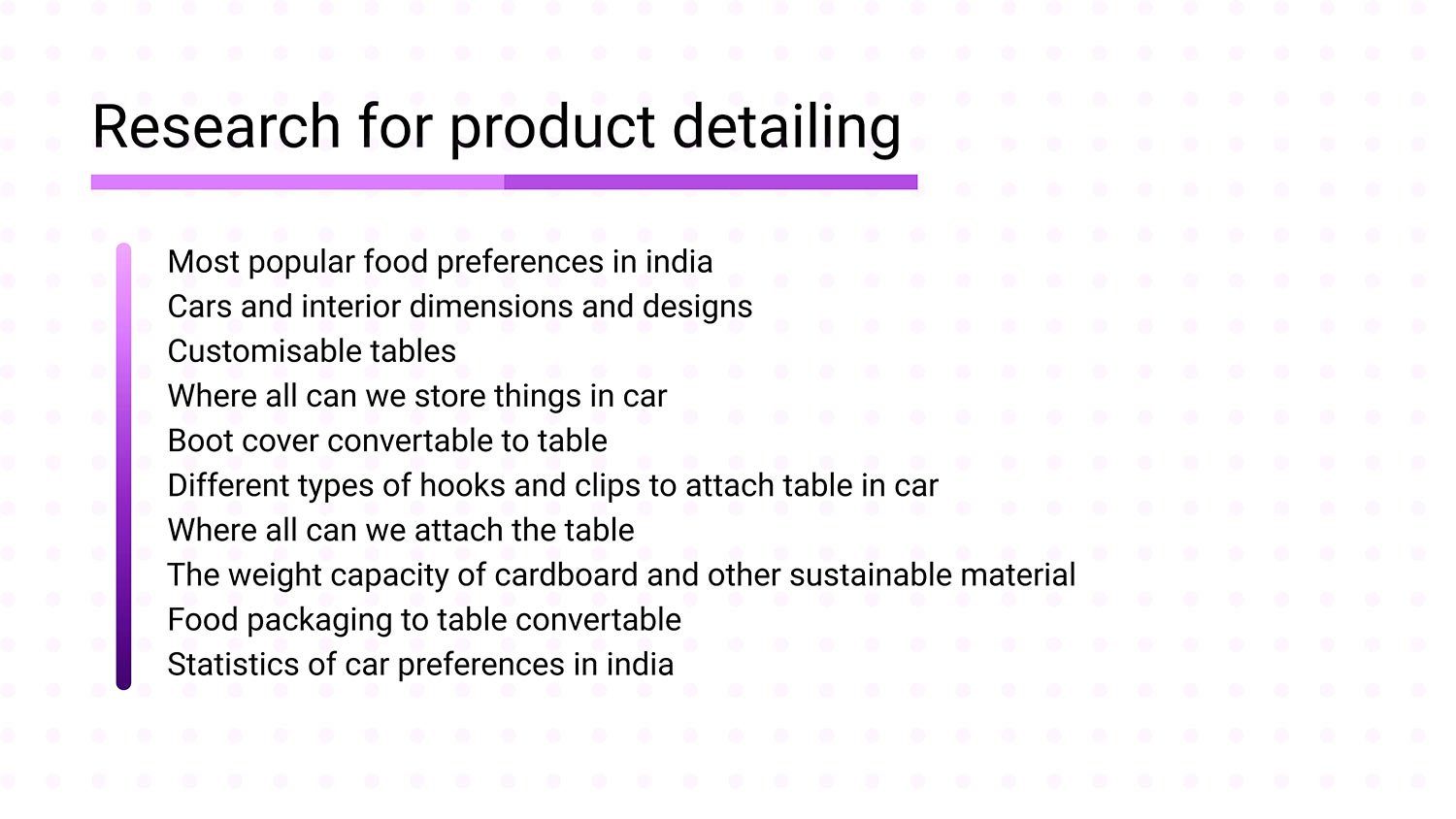 Research for product detailing

Most popular food preferences in india
Cars and interior dimensions and designs
Customisable tables
Where all can we store things in car
Boot cover convertable to table
Different types of hooks and clips to attach table in car
Where all can we attach the table
The weight capacity of cardboard and other sustainable material
Food packaging to table convertable
Statistics of car preferences in india